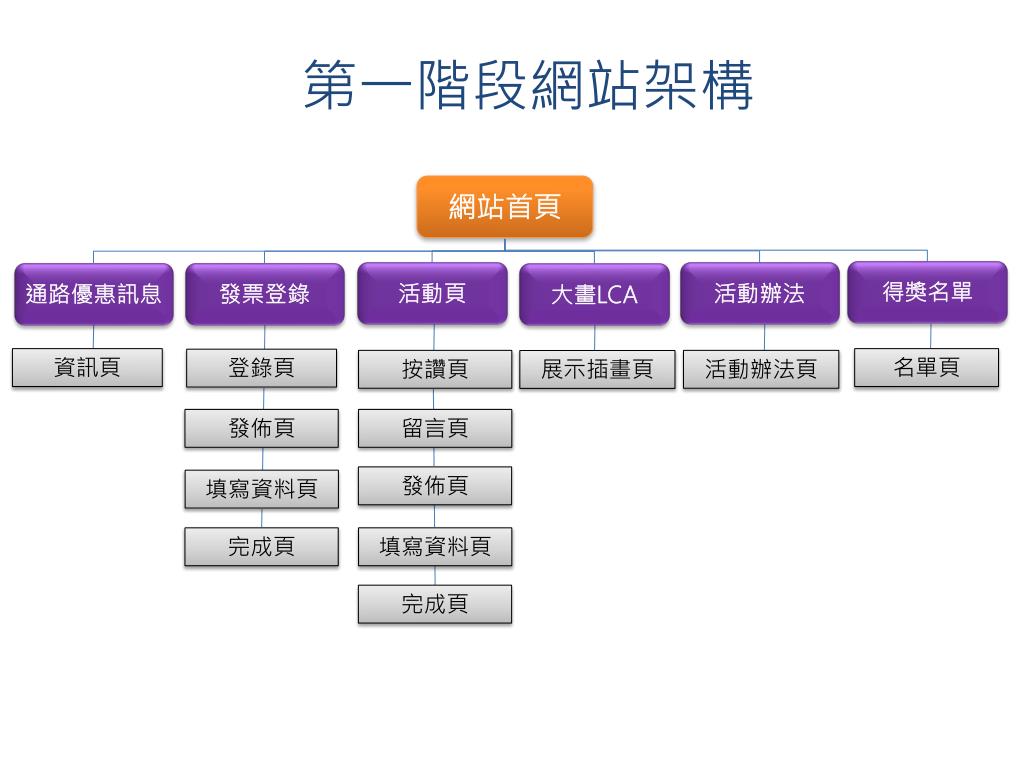 第一階段網站架構

網站首頁

通路優惠訊息
資訊頁

發票登錄
登錄頁
發佈頁
填寫資料頁
完成頁

活動頁
按讚頁
留言頁
發佈頁
填寫資料頁
完成頁

大畫LCA
展示插畫頁

活動辦法
活動辦法頁

得獎名單
名單頁